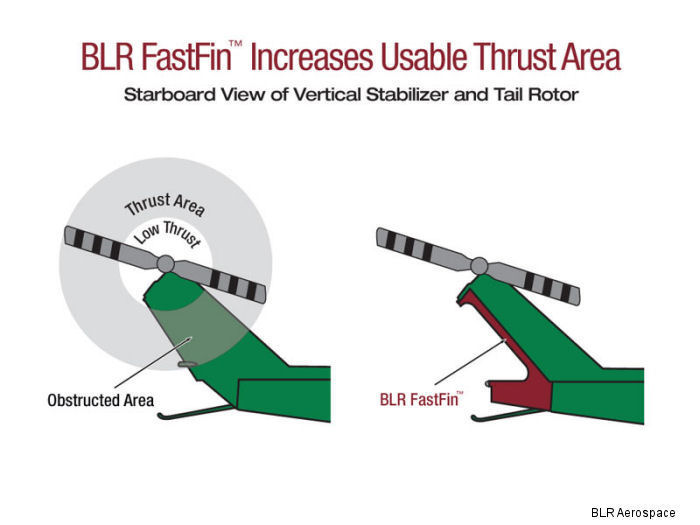 BLR FastFin™ Increases Usable Thrust Area

Starboard View of Vertical Stabilizer and Tail Rotor

Thrust Area

Low Thrust

Obstructed Area

BLR FastFin™

BLR Aerospace